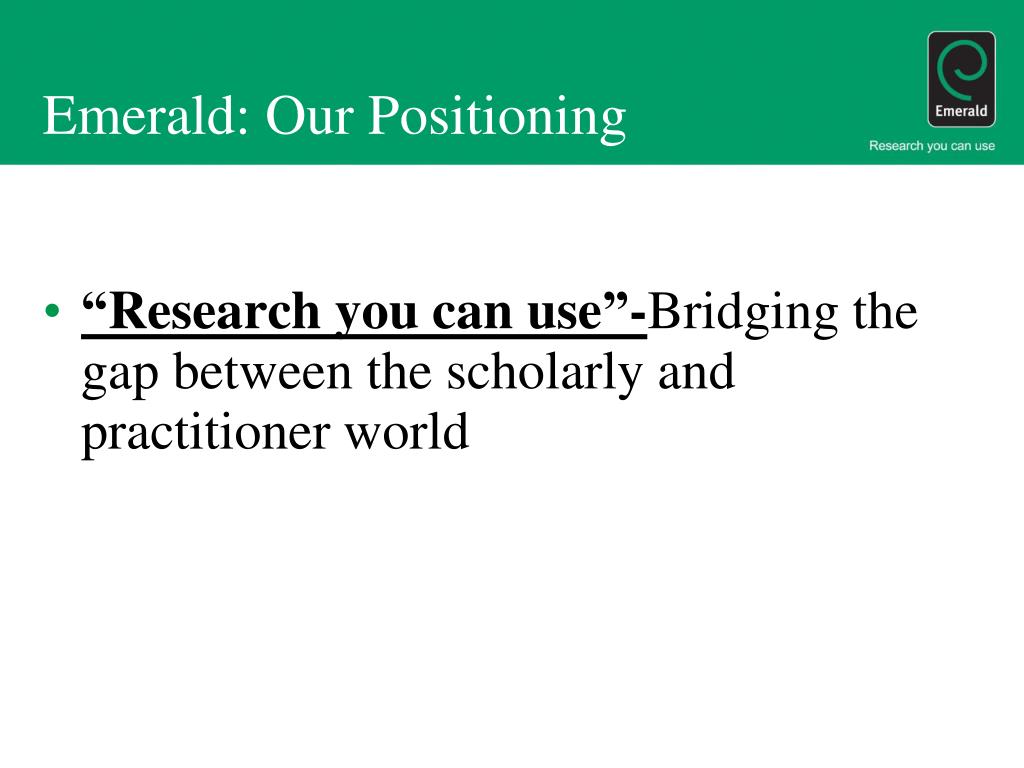 Emerald: Our Positioning

Emerald

Research you can use

• “Research you can use”-Bridging the gap between the scholarly and practitioner world